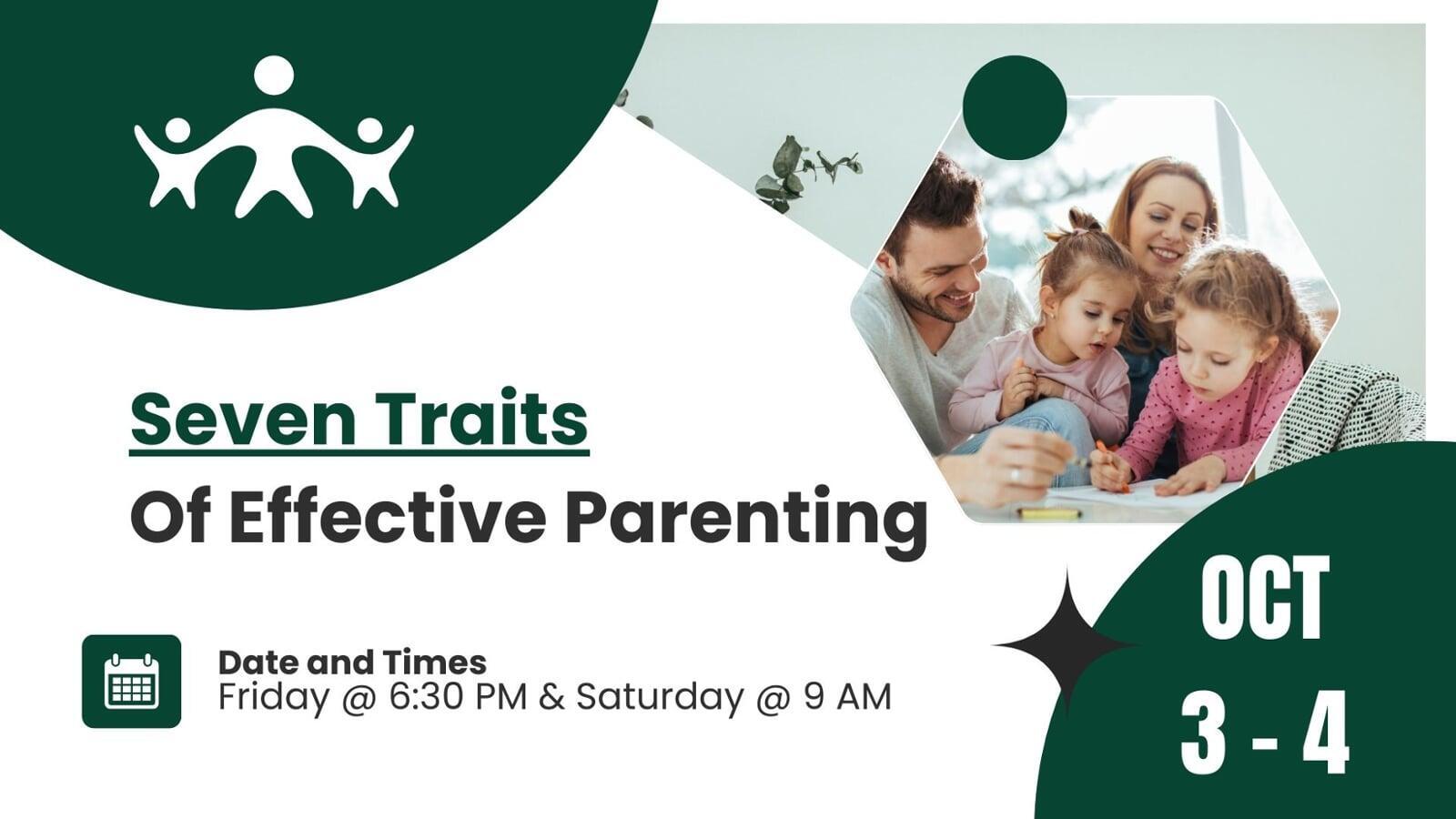 Seven Traits
Of Effective Parenting

Date and Times
Friday @ 6:30 PM & Saturday @ 9 AM

OCT
3 - 4